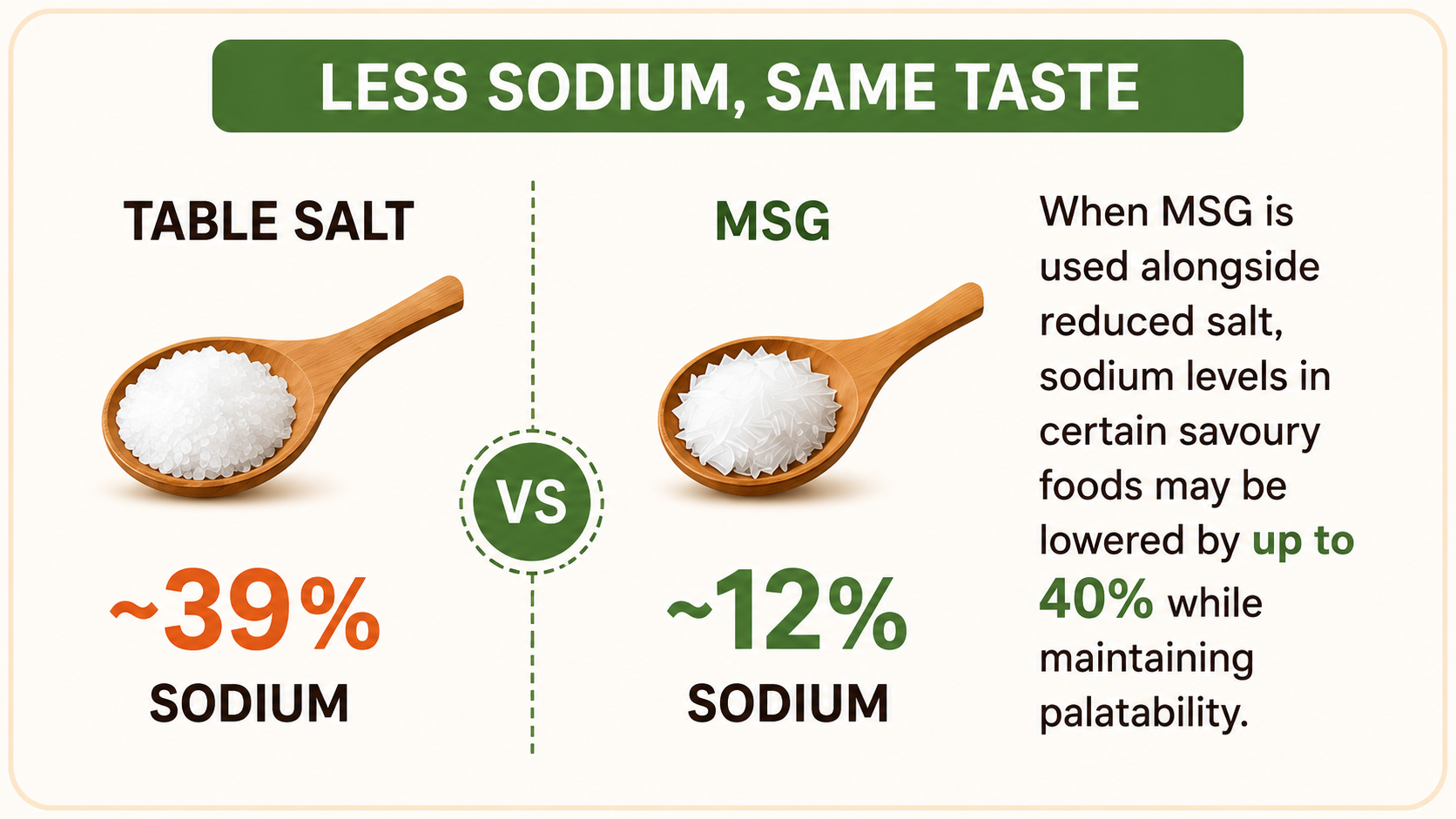 LESS SODIUM, SAME TASTE

TABLE SALT

~39%
SODIUM

VS

MSG

~12%
SODIUM

When MSG is used alongside reduced salt, sodium levels in certain savoury foods may be lowered by up to 40% while maintaining palatability.